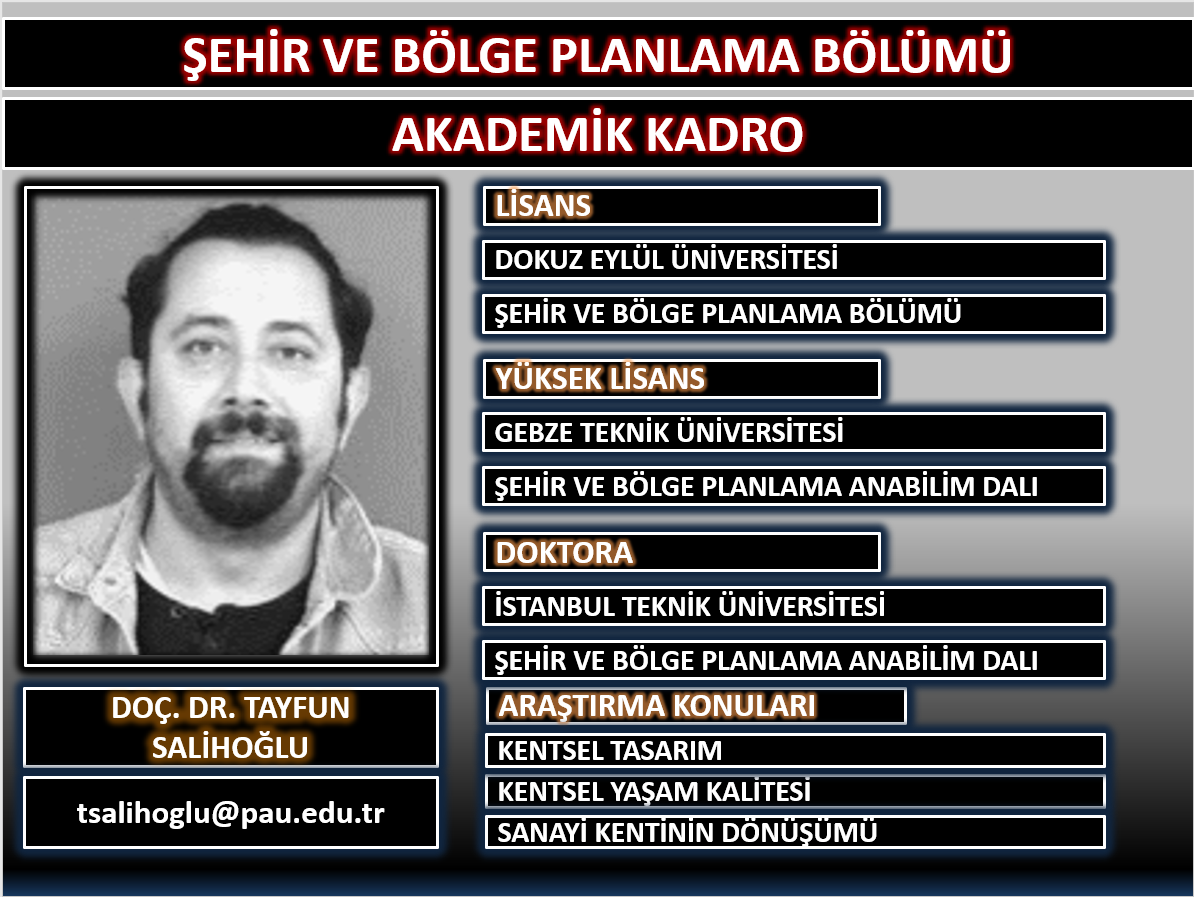 ŞEHİR VE BÖLGE PLANLAMA BÖLÜMÜ

AKADEMİK KADRO

DOÇ. DR. TAYFUN SALİHOĞLU

tsalihoglu@pau.edu.tr

LİSANS

DOKUZ EYLÜL ÜNİVERSİTESİ

ŞEHİR VE BÖLGE PLANLAMA BÖLÜMÜ

YÜKSEK LİSANS

GEBZE TEKNİK ÜNİVERSİTESİ

ŞEHİR VE BÖLGE PLANLAMA ANABİLİM DALI

DOKTORA

İSTANBUL TEKNİK ÜNİVERSİTESİ

ŞEHİR VE BÖLGE PLANLAMA ANABİLİM DALI

ARAŞTIRMA KONULARI

KENTSEL TASARIM

KENTSEL YAŞAM KALİTESİ

SANAYİ KENTİNİN DÖNÜŞÜMÜ